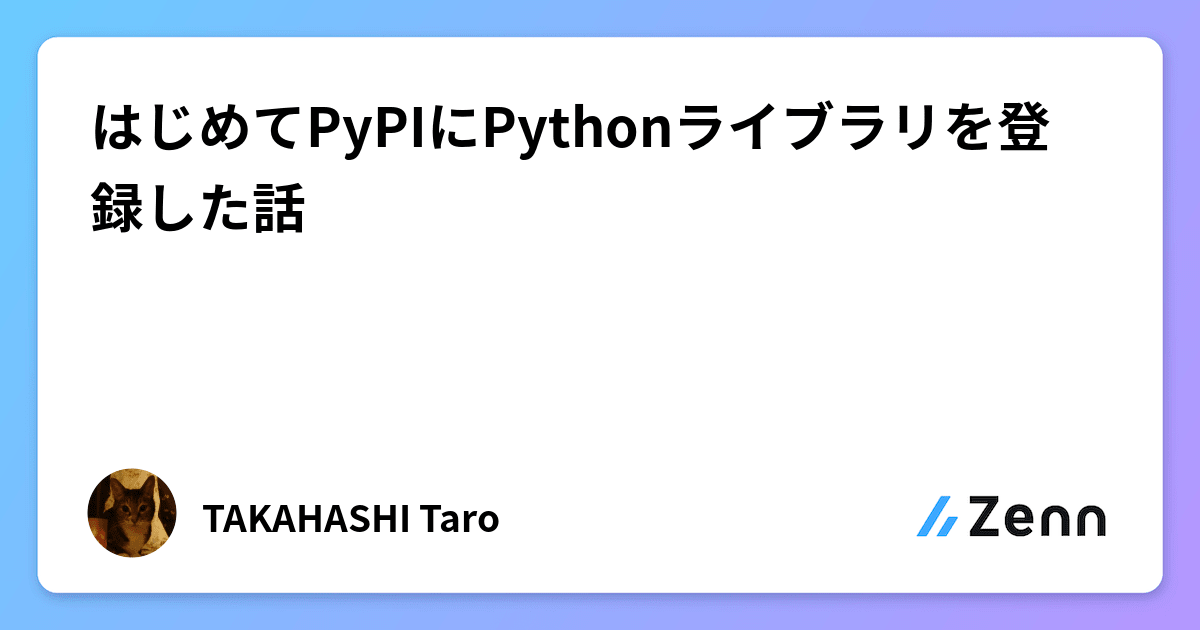 はじめてPyPIにPythonライブラリを登録した話

TAKAHASHI Taro

Zenn